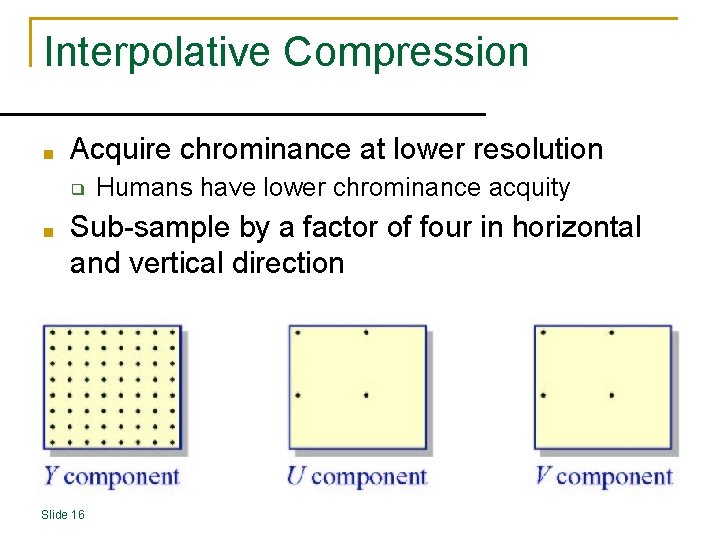 Interpolative Compression

Acquire chrominance at lower resolution

Humans have lower chrominance acquity

Sub-sample by a factor of four in horizontal and vertical direction

$Y$ component

$U$ component

$V$ component

Slide 16